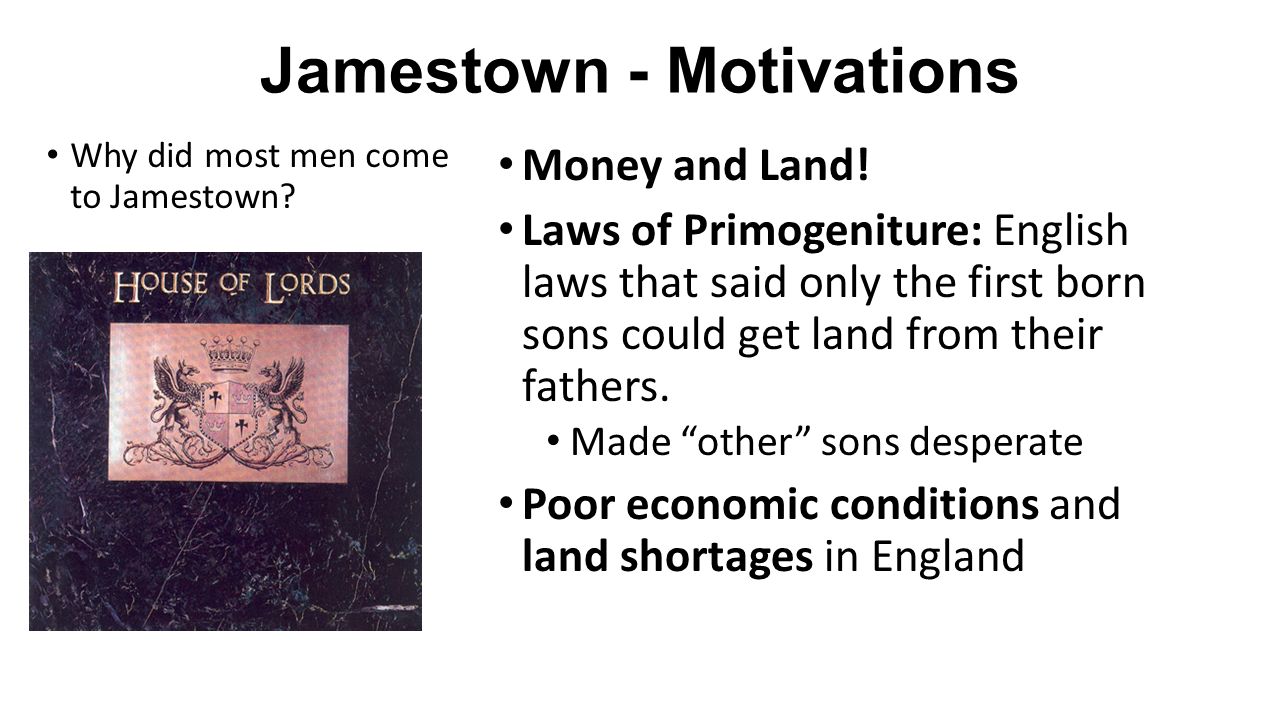 Jamestown - Motivations

• Why did most men come to Jamestown?

HOUSE OF LORDS

• Money and Land!

• Laws of Primogeniture: English laws that said only the first born sons could get land from their fathers.

• Made “other” sons desperate

• Poor economic conditions and land shortages in England